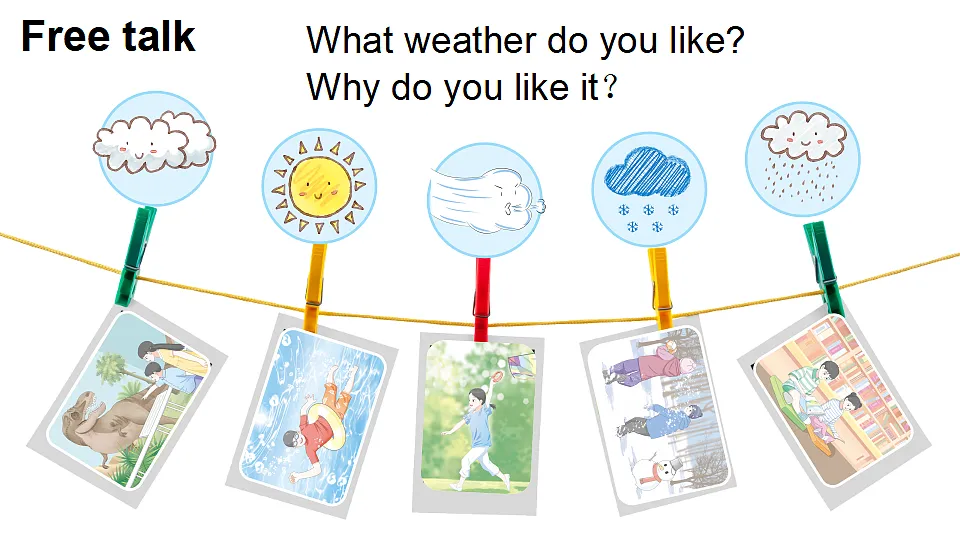 Free talk

What weather do you like?
Why do you like it？